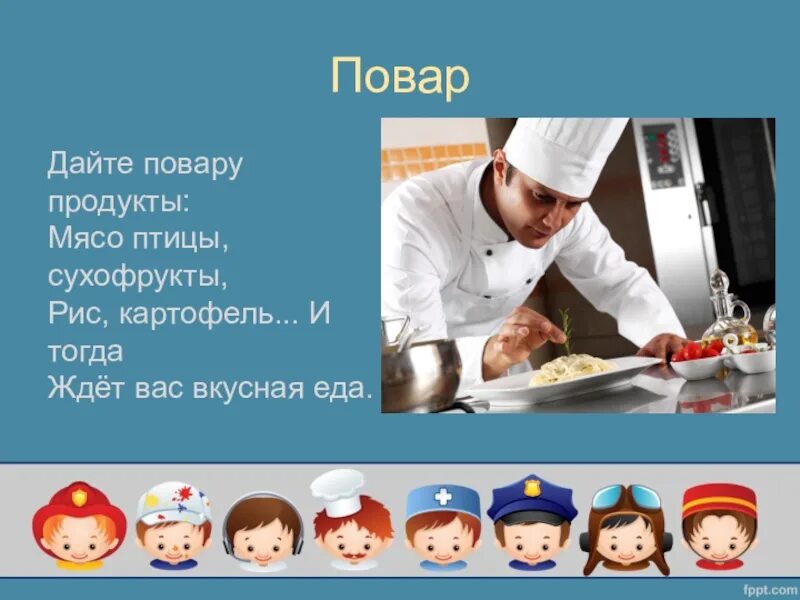 Повар

Дайте повару продукты:
Мясо птицы, сухофрукты,
Рис, картофель... И тогда
Ждёт вас вкусная еда.

fppt.com